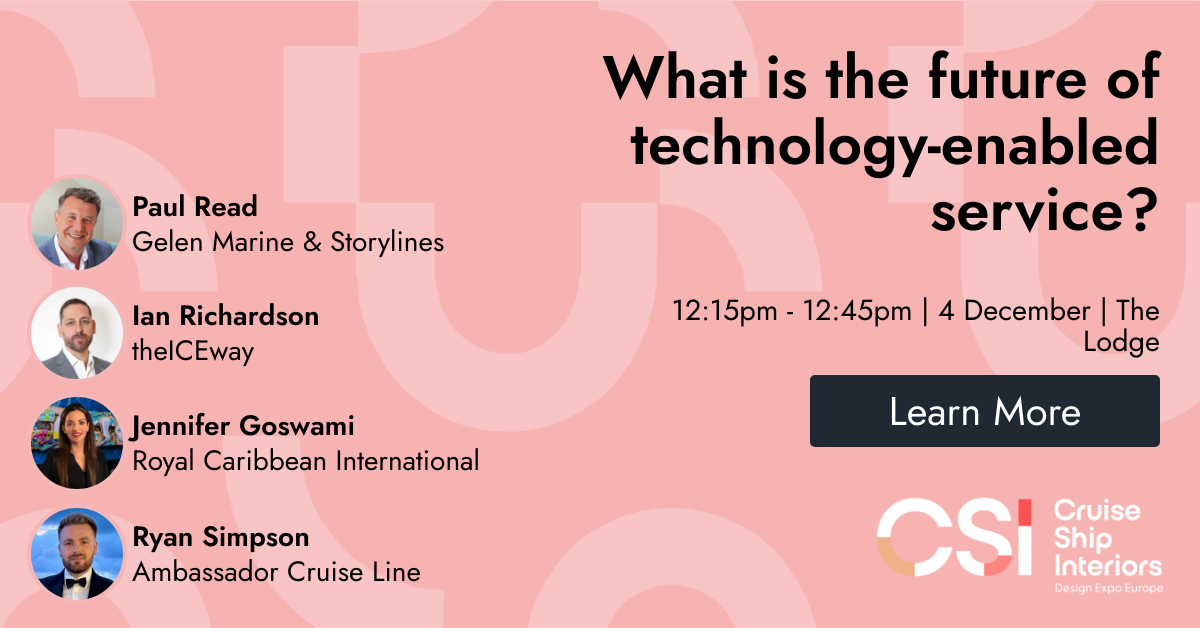 What is the future of technology-enabled service?

12:15pm - 12:45pm | 4 December | The Lodge

Learn More

Paul Read
Gelen Marine & Storylines

Ian Richardson
theICEway

Jennifer Goswami
Royal Caribbean International

Ryan Simpson
Ambassador Cruise Line

CSI Cruise Ship Interiors
Design Expo Europe